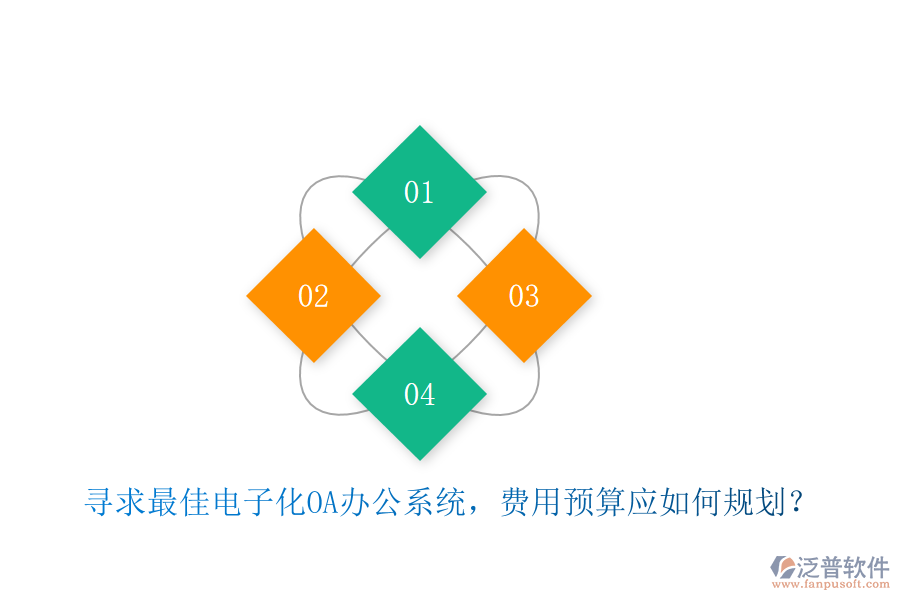 01

02

03

04

寻求最佳电子化OA办公系统，费用预算应如何规划？

泛普软件
www.fanpusoft.com